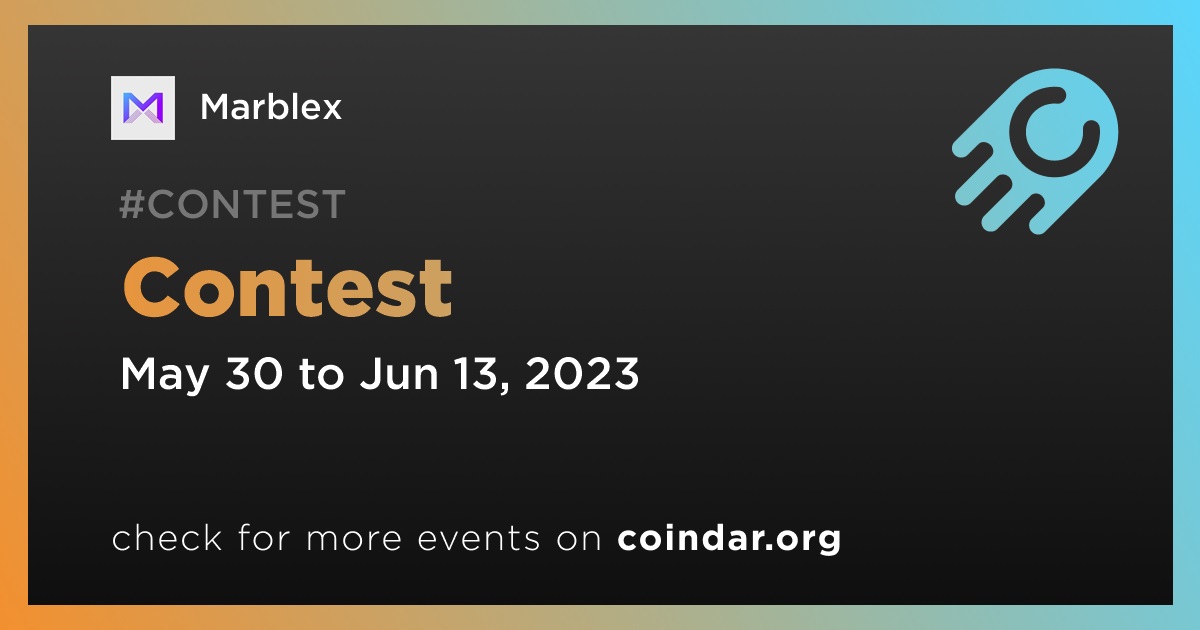 Marblex

#CONTEST

Contest

May 30 to Jun 13, 2023

check for more events on coindar.org